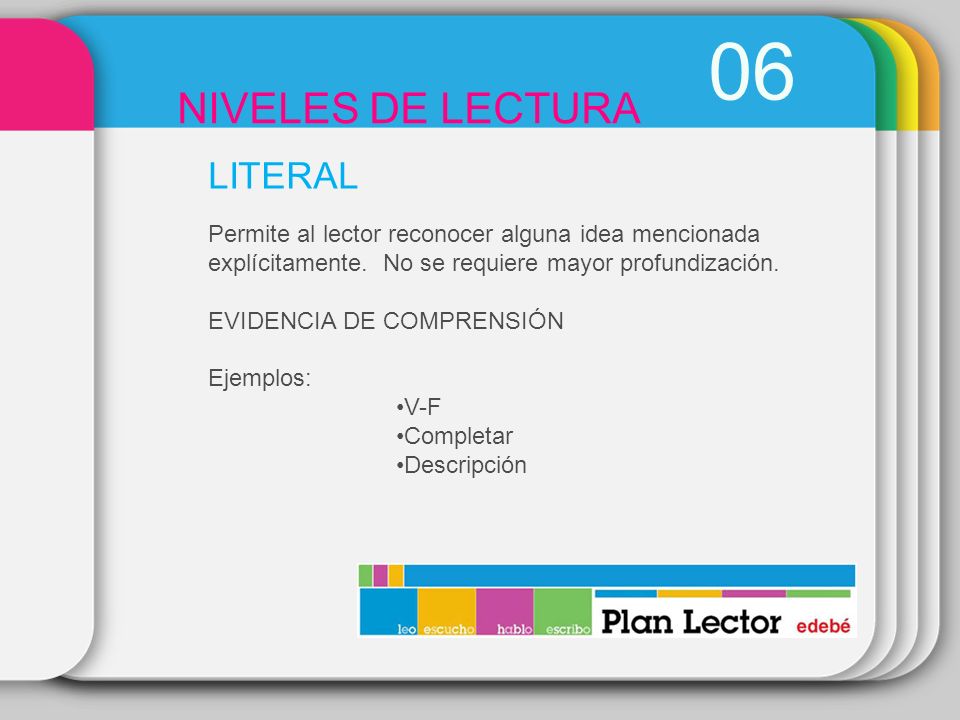 06

NIVELES DE LECTURA

LITERAL

Permite al lector reconocer alguna idea mencionada explícitamente. No se requiere mayor profundización.

EVIDENCIA DE COMPRENSIÓN

Ejemplos:
•V-F
•Completar
•Descripción

leo escucho hablo escribo Plan Lector edebé